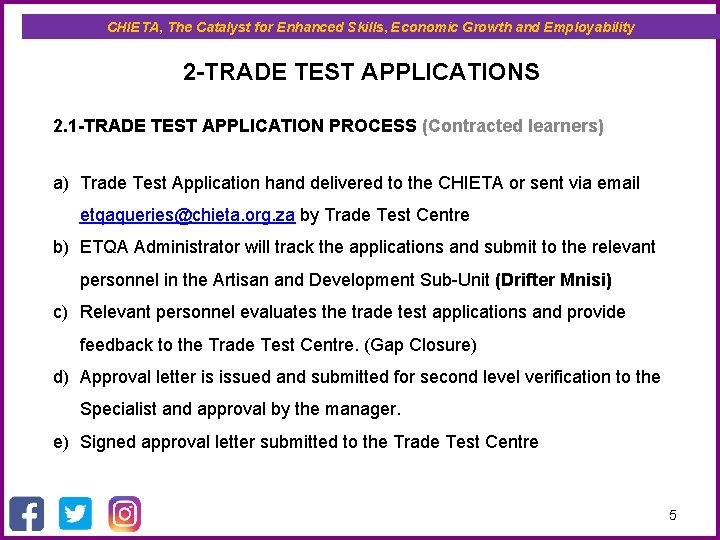 CHIETA, The Catalyst for Enhanced Skills, Economic Growth and Employability

2-TRADE TEST APPLICATIONS

2.1-TRADE TEST APPLICATION PROCESS (Contracted learners)

a) Trade Test Application hand delivered to the CHIETA or sent via email etqaqueries@chieta.org.za by Trade Test Centre
b) ETQA Administrator will track the applications and submit to the relevant personnel in the Artisan and Development Sub-Unit (Drifter Mnisi)
c) Relevant personnel evaluates the trade test applications and provide feedback to the Trade Test Centre. (Gap Closure)
d) Approval letter is issued and submitted for second level verification to the Specialist and approval by the manager.
e) Signed approval letter submitted to the Trade Test Centre

5